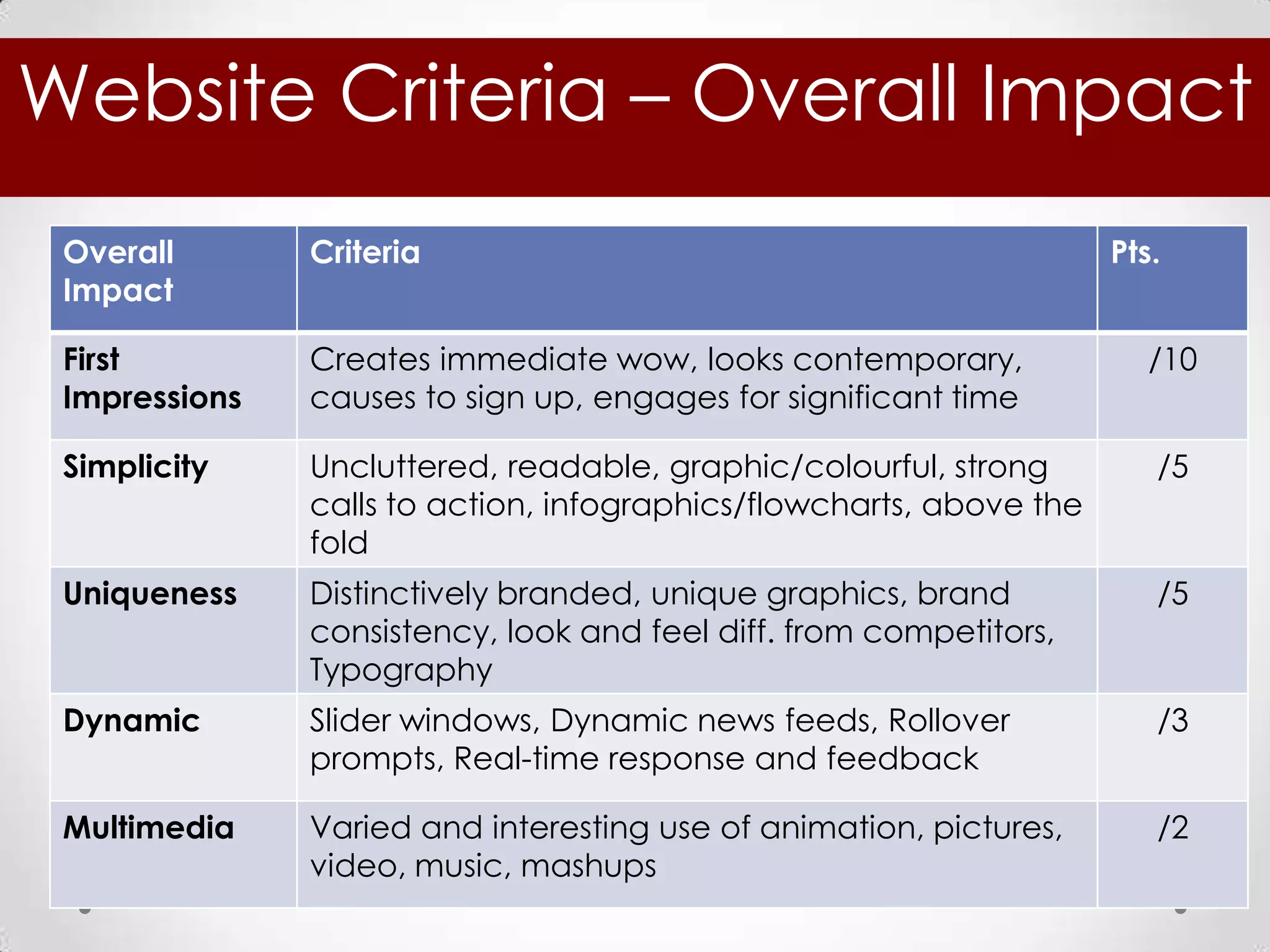 Website Criteria – Overall Impact

| Overall Impact | Criteria | Pts. |
|---|---|---|
| First Impressions | Creates immediate wow, looks contemporary, causes to sign up, engages for significant time | /10 |
| Simplicity | Uncluttered, readable, graphic/colourful, strong calls to action, infographics/flowcharts, above the fold | /5 |
| Uniqueness | Distinctively branded, unique graphics, brand consistency, look and feel diff. from competitors, Typography | /5 |
| Dynamic | Slider windows, Dynamic news feeds, Rollover prompts, Real-time response and feedback | /3 |
| Multimedia | Varied and interesting use of animation, pictures, video, music, mashups | /2 |